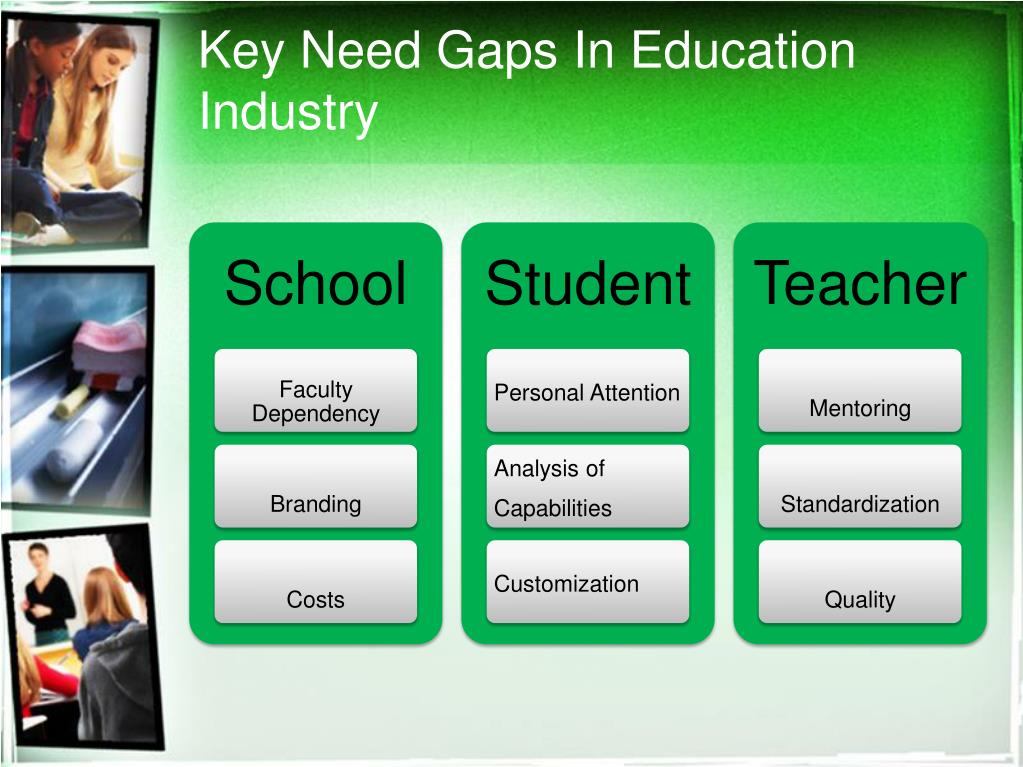 Key Need Gaps In Education Industry

School

Faculty Dependency

Branding

Costs

Student

Personal Attention

Analysis of Capabilities

Customization

Teacher

Mentoring

Standardization

Quality